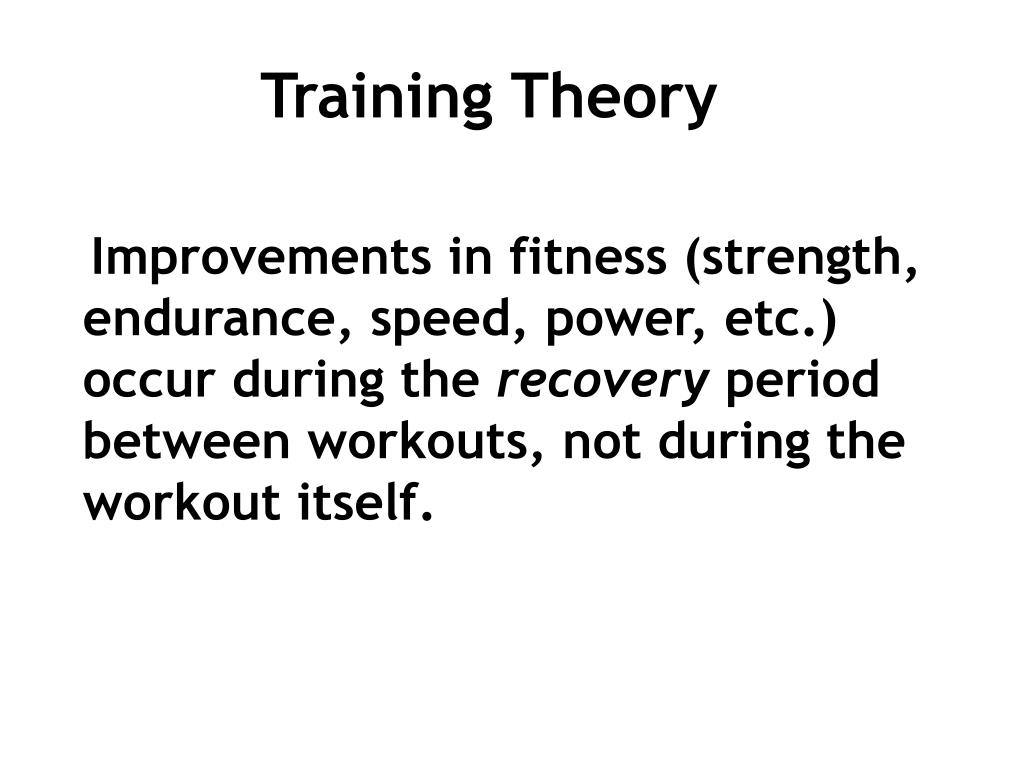 Training Theory

Improvements in fitness (strength, endurance, speed, power, etc.) occur during the recovery period between workouts, not during the workout itself.